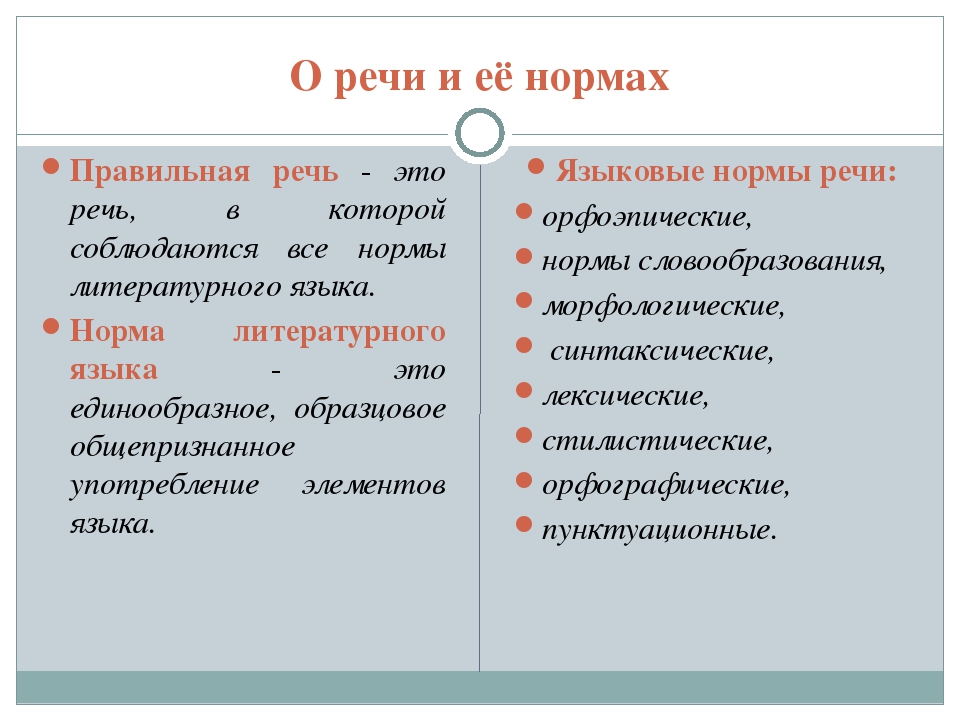 О речи и её нормах

Правильная речь - это речь, в которой соблюдаются все нормы литературного языка.

Норма литературного языка - это единообразное, образцовое общепризнанное употребление элементов языка.

Языковые нормы речи:

орфоэпические,

нормы словообразования,

морфологические,

синтаксические,

лексические,

стилистические,

орфографические,

пунктуационные.